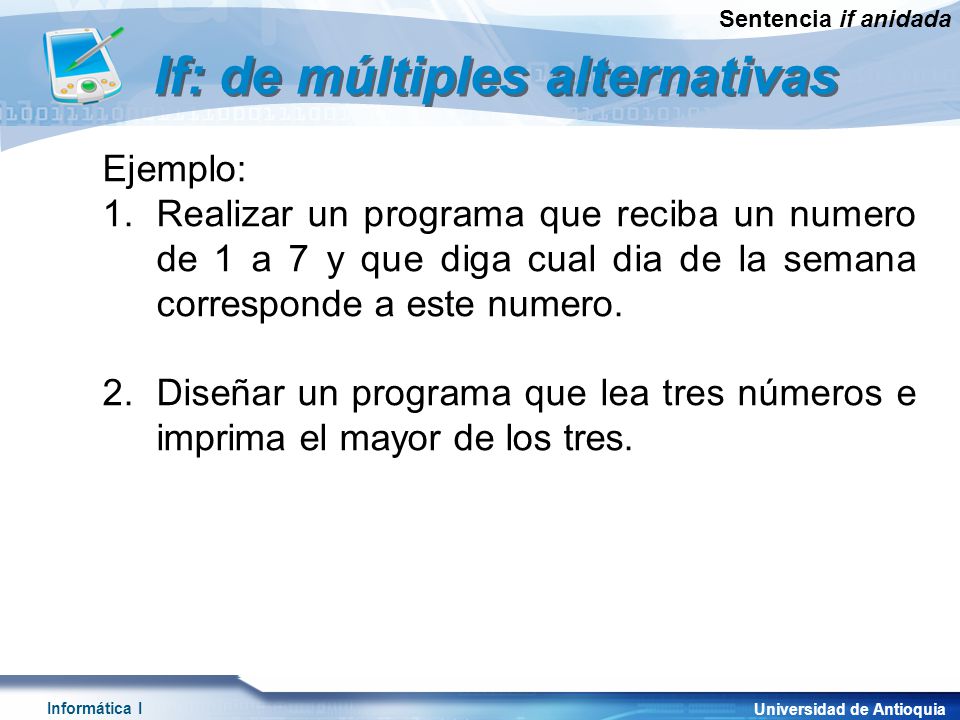 Sentencia if anidada

If: de múltiples alternativas

Ejemplo:

1. Realizar un programa que reciba un numero de 1 a 7 y que diga cual dia de la semana corresponde a este numero.

2. Diseñar un programa que lea tres números e imprima el mayor de los tres.

Informática I

Universidad de Antioquia